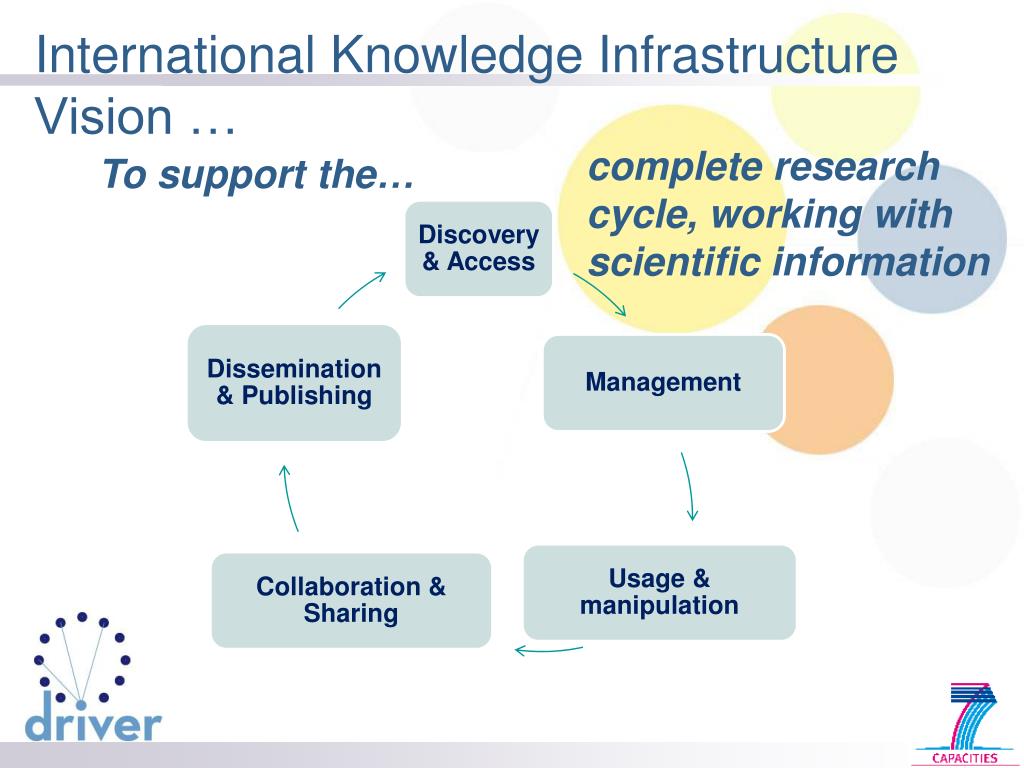 International Knowledge Infrastructure Vision …

To support the…

complete research cycle, working with scientific information

Discovery & Access

Management

Usage & manipulation

Collaboration & Sharing

Dissemination & Publishing

driver

CAPACITIES